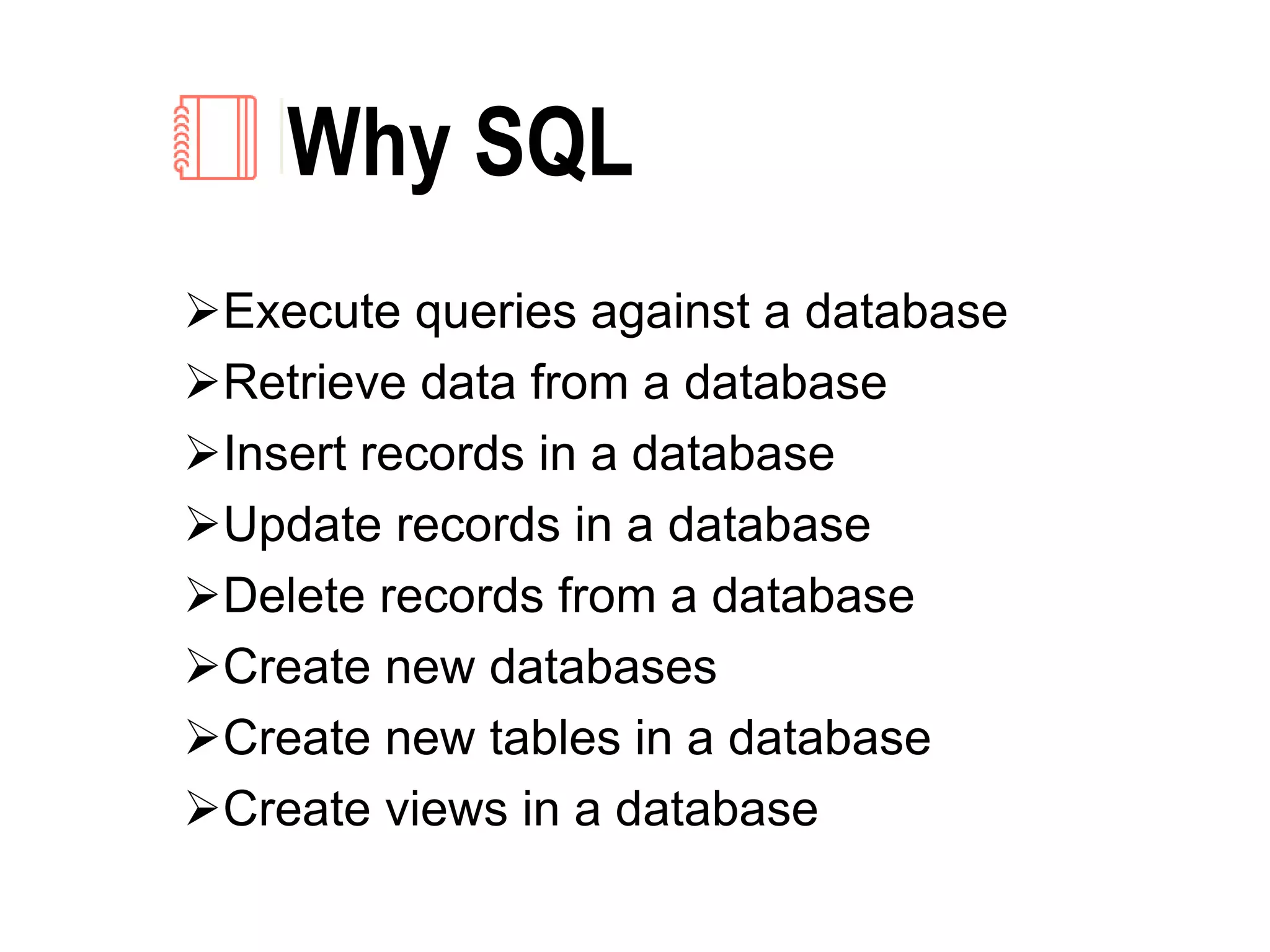 Why SQL

➢Execute queries against a database
➢Retrieve data from a database
➢Insert records in a database
➢Update records in a database
➢Delete records from a database
➢Create new databases
➢Create new tables in a database
➢Create views in a database